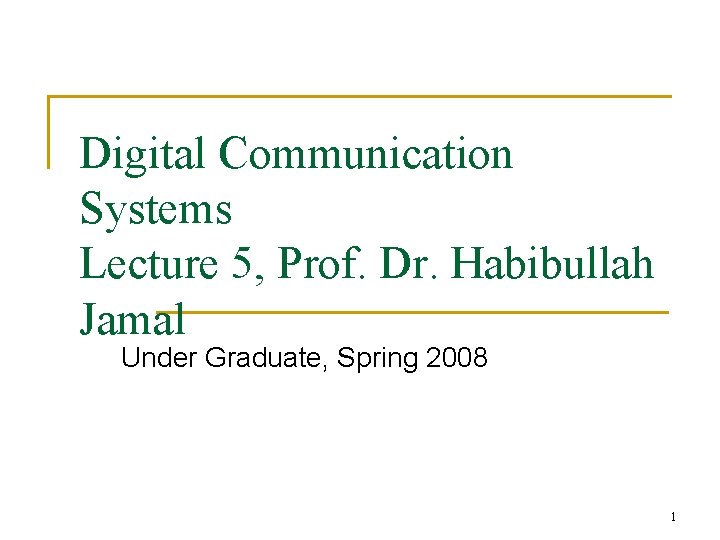 Digital Communication Systems
Lecture 5, Prof. Dr. Habibullah Jamal

Under Graduate, Spring 2008

1